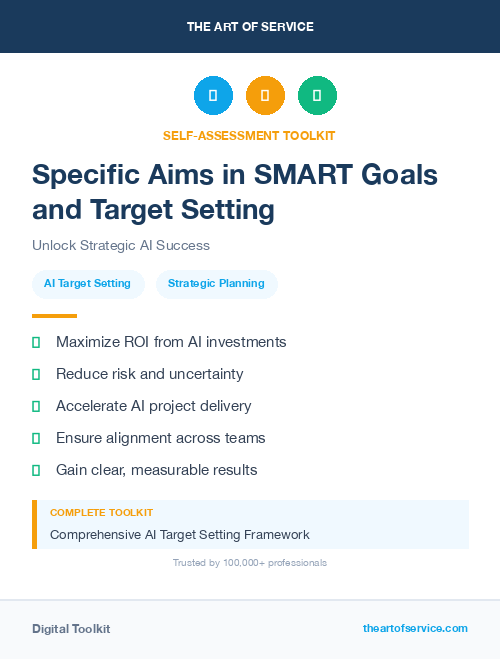 THE ART OF SERVICE

SELF-ASSESSMENT TOOLKIT

Specific Aims in SMART Goals and Target Setting

Unlock Strategic AI Success

AI Target Setting

Strategic Planning

Maximize ROI from AI investments

Reduce risk and uncertainty

Accelerate AI project delivery

Ensure alignment across teams

Gain clear, measurable results

COMPLETE TOOLKIT

Comprehensive AI Target Setting Framework

Trusted by 100,000+ professionals

Digital Toolkit

theartofservice.com